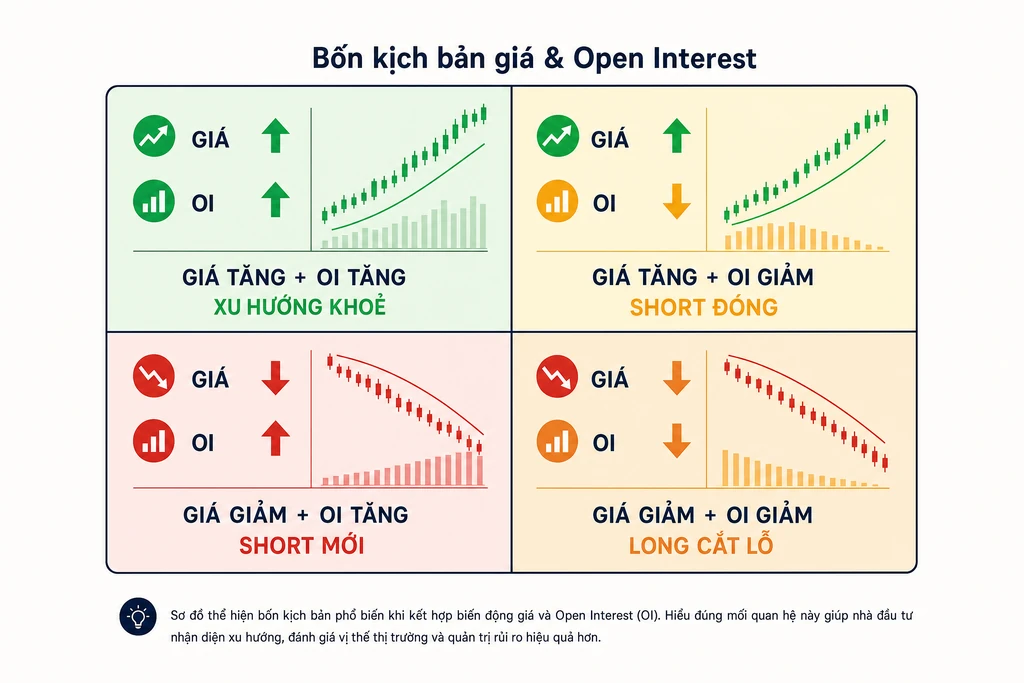 Bốn kịch bản giá & Open Interest

GIÁ
OI
GIÁ TĂNG + OI TĂNG
XU HƯỚNG KHOẺ

GIÁ
OI
GIÁ TĂNG + OI GIẢM
SHORT ĐÓNG

GIÁ
OI
GIÁ GIẢM + OI TĂNG
SHORT MỚI

GIÁ
OI
GIÁ GIẢM + OI GIẢM
LONG CẮT LỖ

Sơ đồ thể hiện bốn kịch bản phổ biến khi kết hợp biến động giá và Open Interest (OI). Hiểu đúng mối quan hệ này giúp nhà đầu tư nhận diện xu hướng, đánh giá vị thế thị trường và quản trị rủi ro hiệu quả hơn.